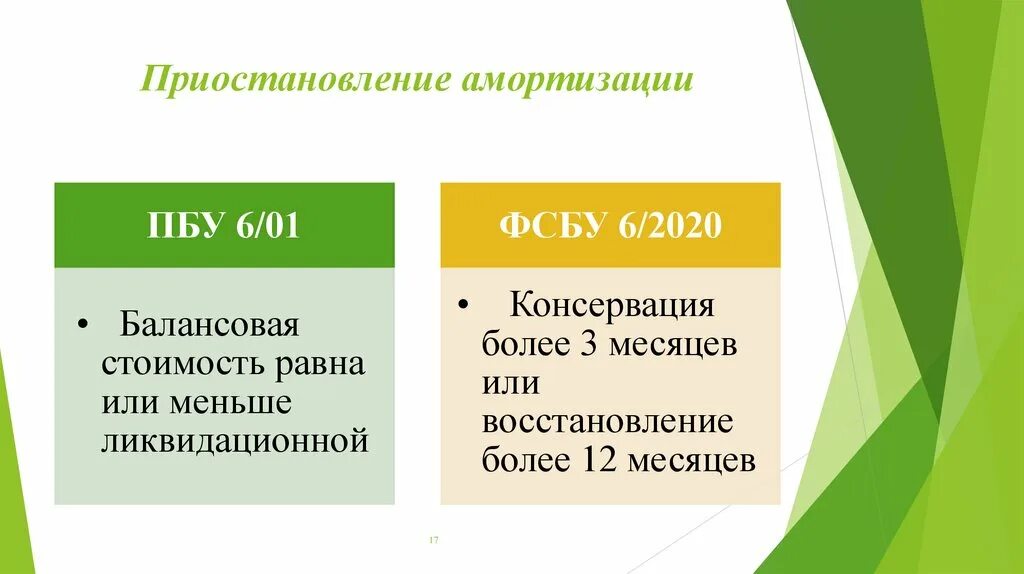 Приостановление амортизации

ПБУ 6/01

• Балансовая стоимость равна или меньше ликвидационной

ФСБУ 6/2020

• Консервация более 3 месяцев или восстановление более 12 месяцев

17